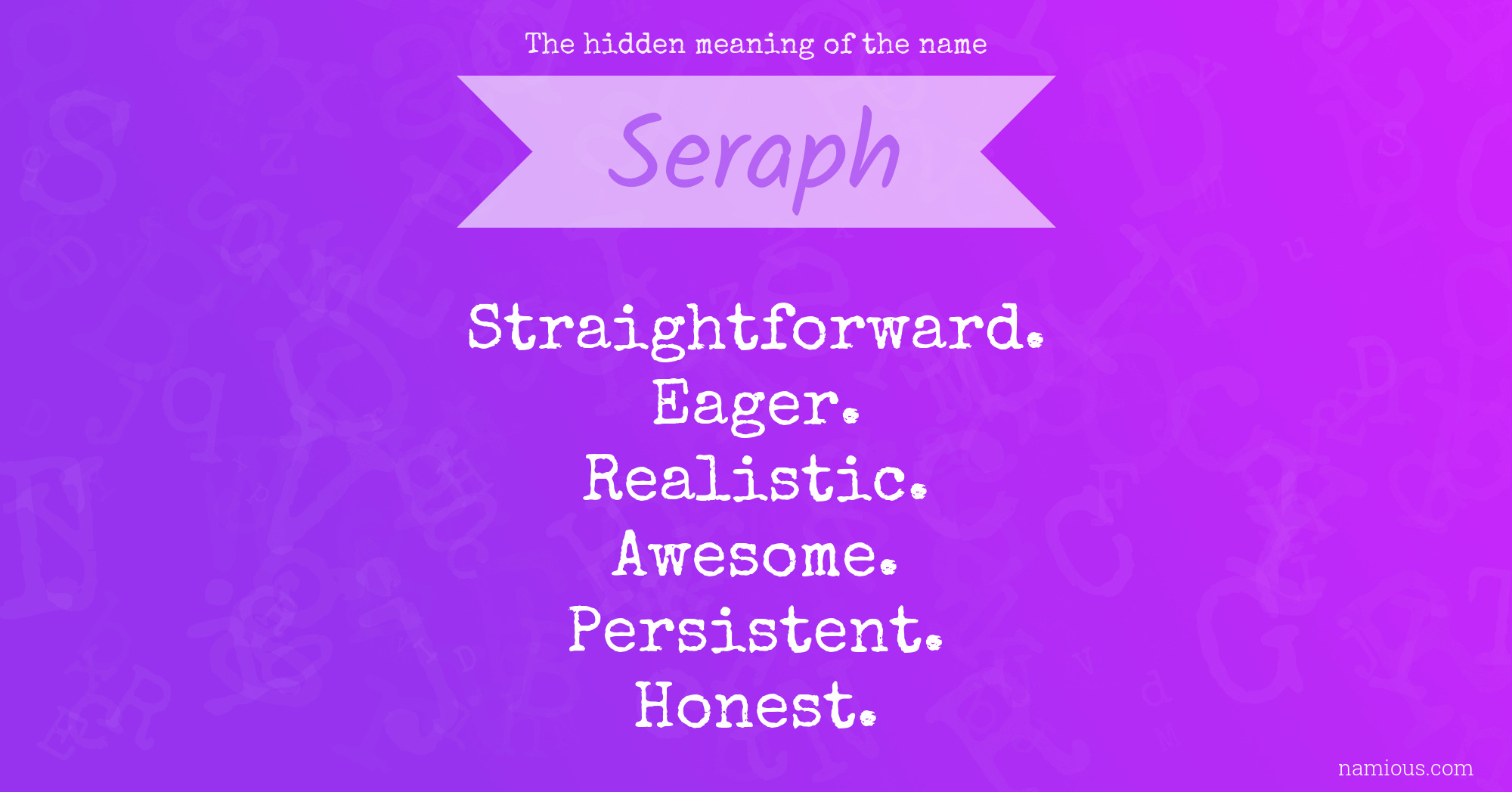 The hidden meaning of the name

Seraph

Straightforward.
Eager.
Realistic.
Awesome.
Persistent.
Honest.

namious.com